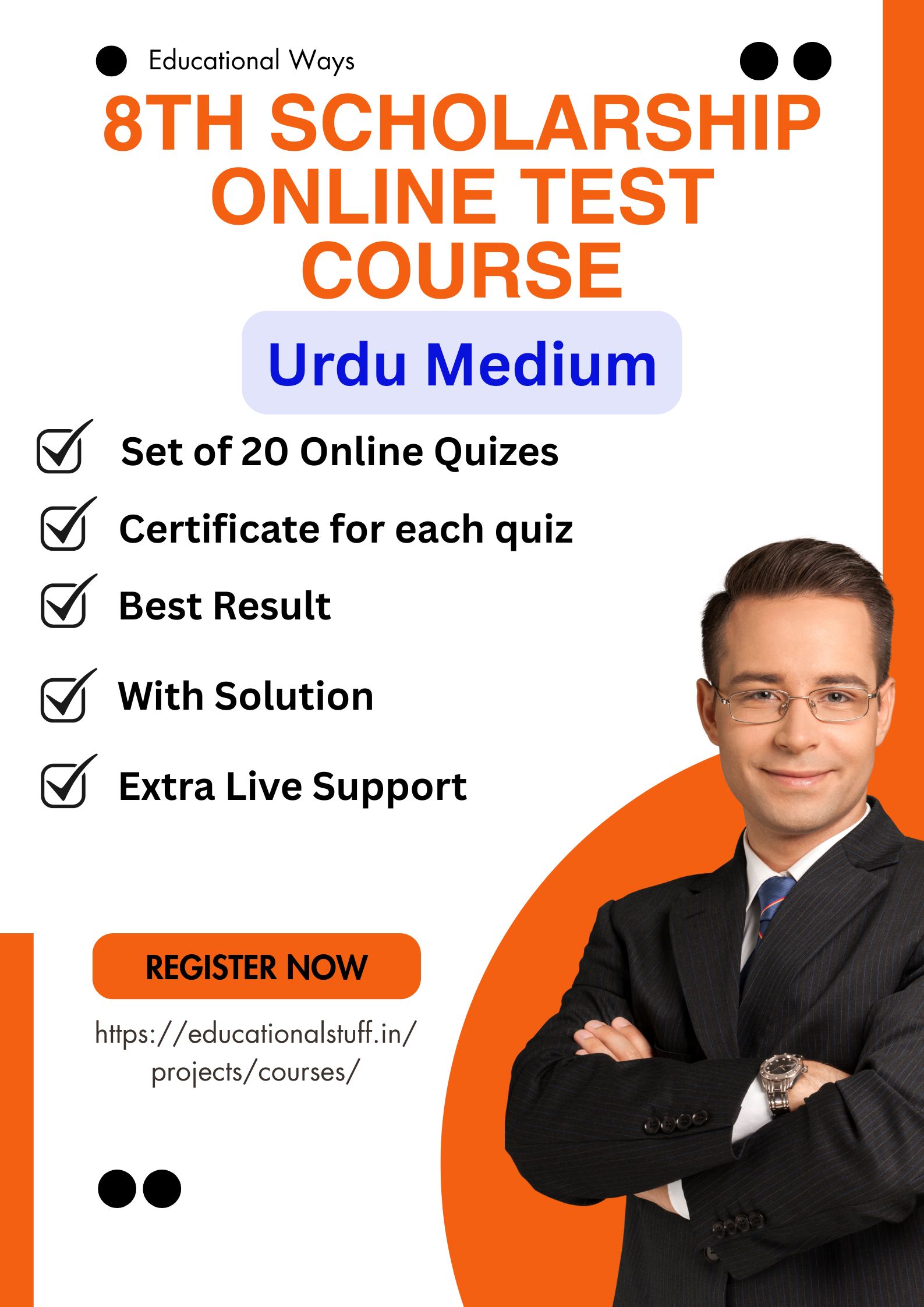 Educational Ways

8TH SCHOLARSHIP ONLINE TEST COURSE

Urdu Medium

Set of 20 Online Quizes

Certificate for each quiz

Best Result

With Solution

Extra Live Support

REGISTER NOW

https://educationalstuff.in/projects/courses/